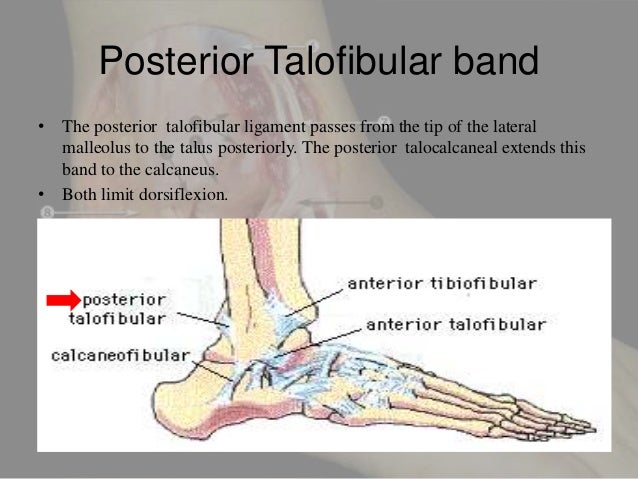 Posterior Talofibular band

• The posterior talofibular ligament passes from the tip of the lateral malleolus to the talus posteriorly. The posterior talocalcaneal extends this band to the calcaneus.
• Both limit dorsiflexion.

posterior talofibular
calcaneofibular
anterior tibiofibular
anterior talofibular